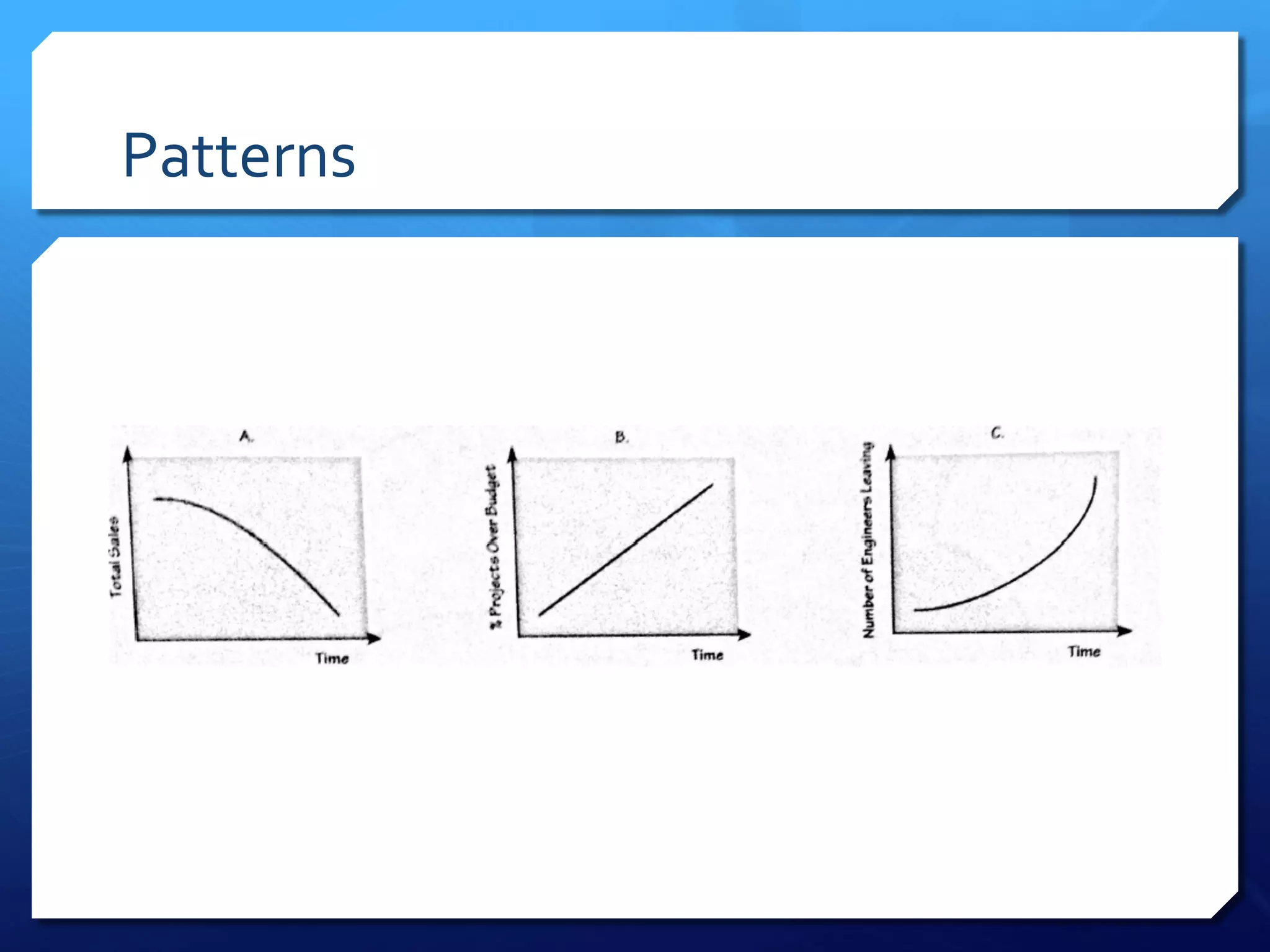 Patterns

A.

Total Sales

Time

B.

% Projects Over Budget

Time

C.

Number of Engineers Leaving

Time